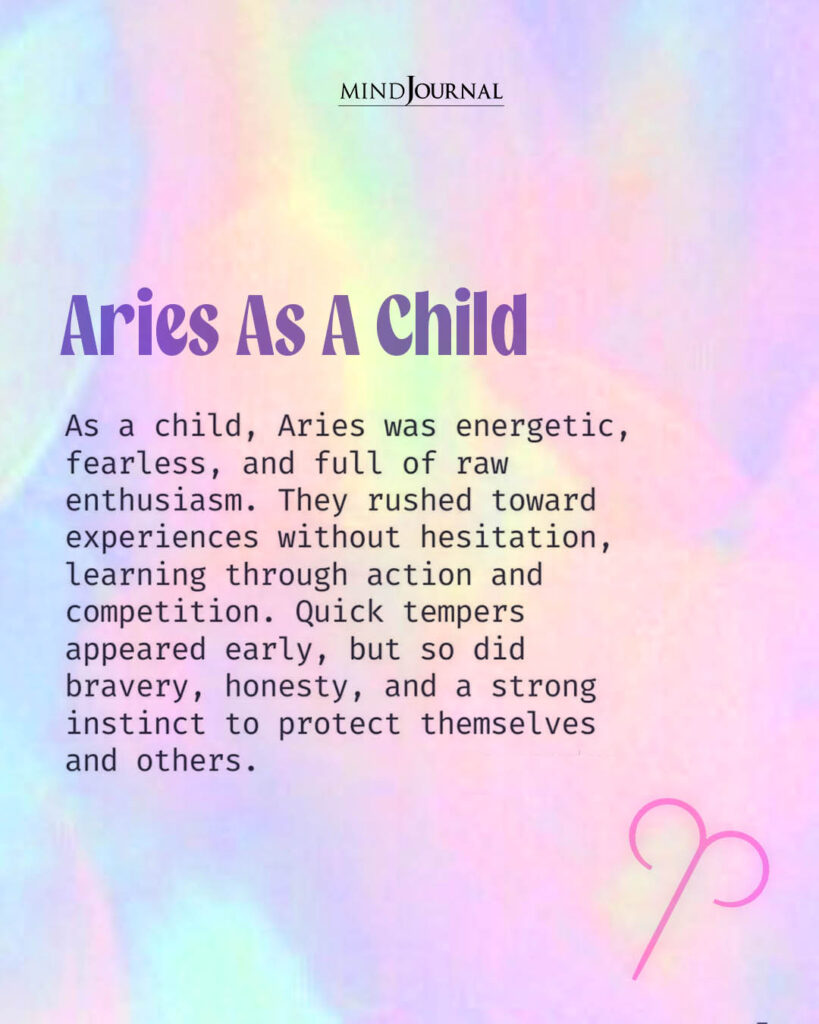 MINDJOURNAL

Aries As A Child

As a child, Aries was energetic, fearless, and full of raw enthusiasm. They rushed toward experiences without hesitation, learning through action and competition. Quick tempers appeared early, but so did bravery, honesty, and a strong instinct to protect themselves and others.